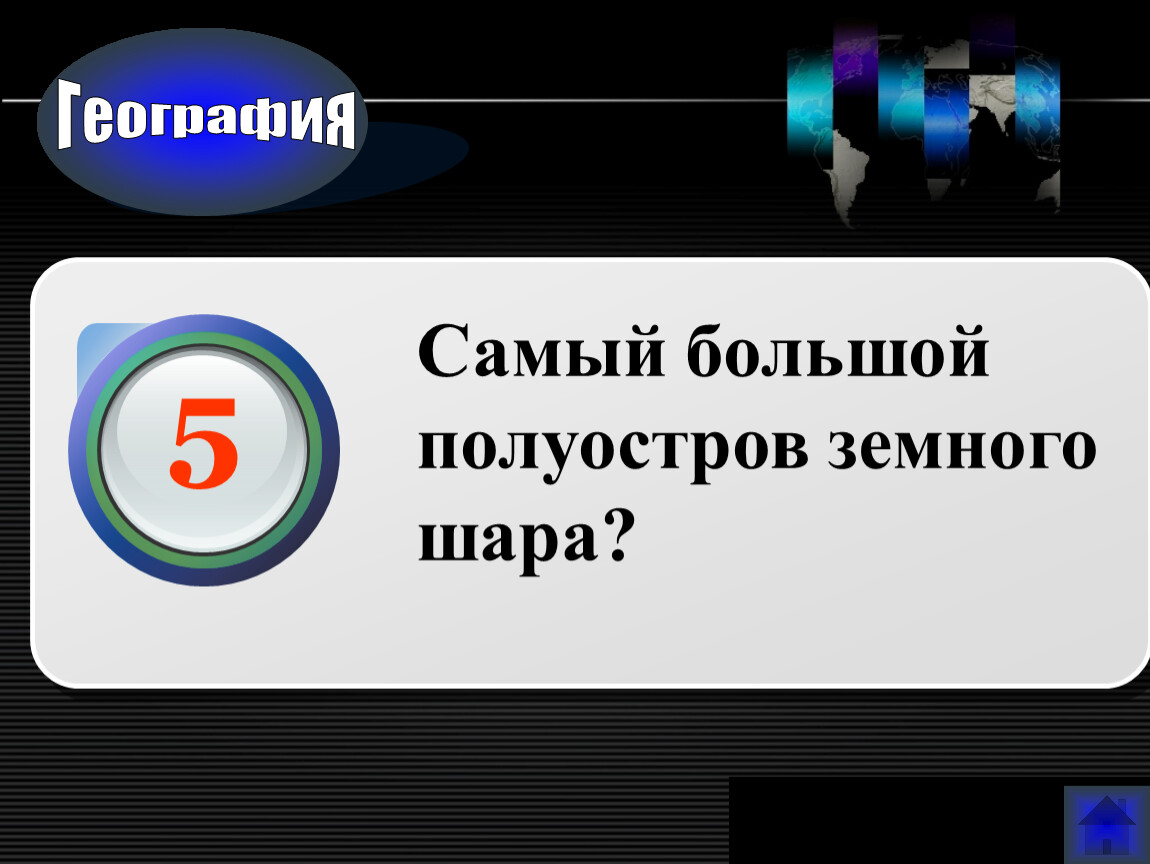 География

5

Самый большой полуостров земного шара?